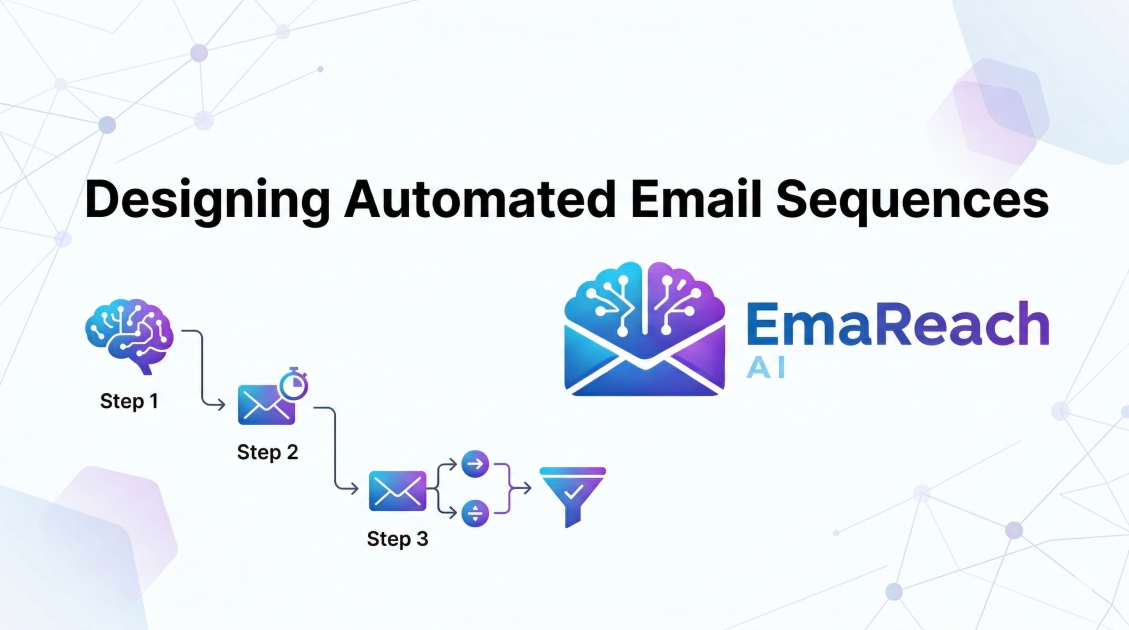 Designing Automated Email Sequences

Step 1

Step 2

Step 3

EmaReach
AI